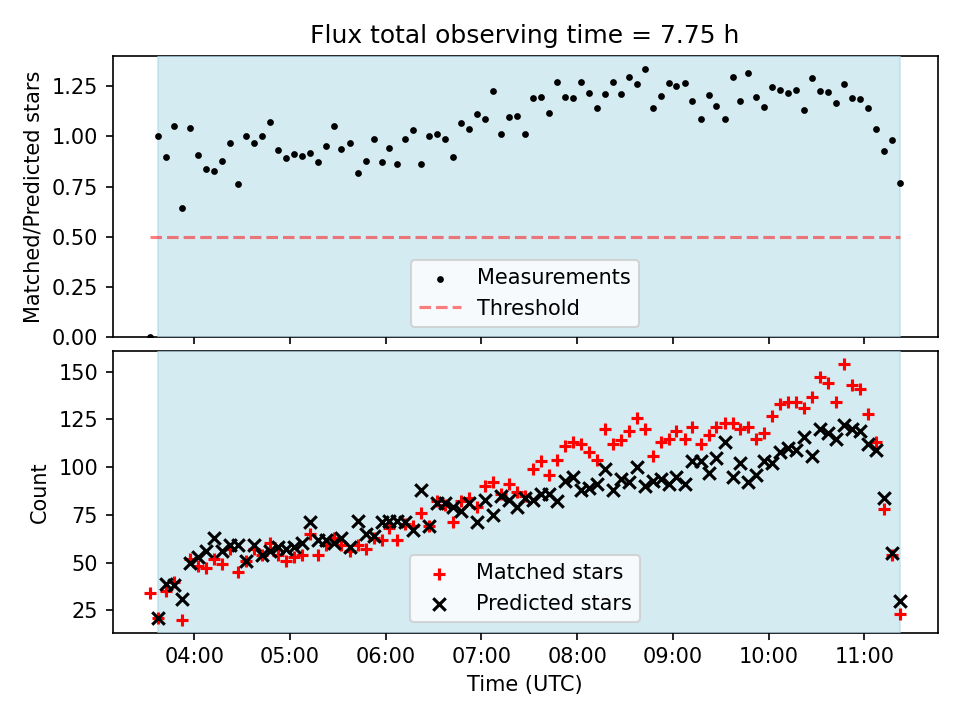 Flux total observing time = 7.75 h

Matched/Predicted stars
1.25
1.00
0.75
0.50
0.25
0.00

Measurements
Threshold

Count
150
125
100
75
50
25

Matched stars
Predicted stars

04:00
05:00
06:00
07:00
08:00
09:00
10:00
11:00
Time (UTC)